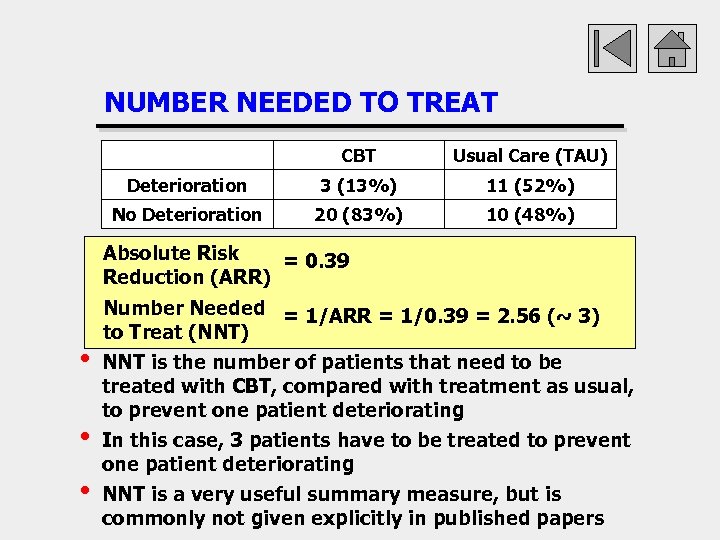 NUMBER NEEDED TO TREAT

|  | CBT | Usual Care (TAU) |
|---|---|---|
| Deterioration | 3 (13%) | 11 (52%) |
| No Deterioration | 20 (83%) | 10 (48%) |

Absolute Risk Reduction (ARR) = 0.39

Number Needed to Treat (NNT) = 1/ARR = 1/0.39 = 2.56 (~ 3)

• NNT is the number of patients that need to be treated with CBT, compared with treatment as usual, to prevent one patient deteriorating

• In this case, 3 patients have to be treated to prevent one patient deteriorating

• NNT is a very useful summary measure, but is commonly not given explicitly in published papers